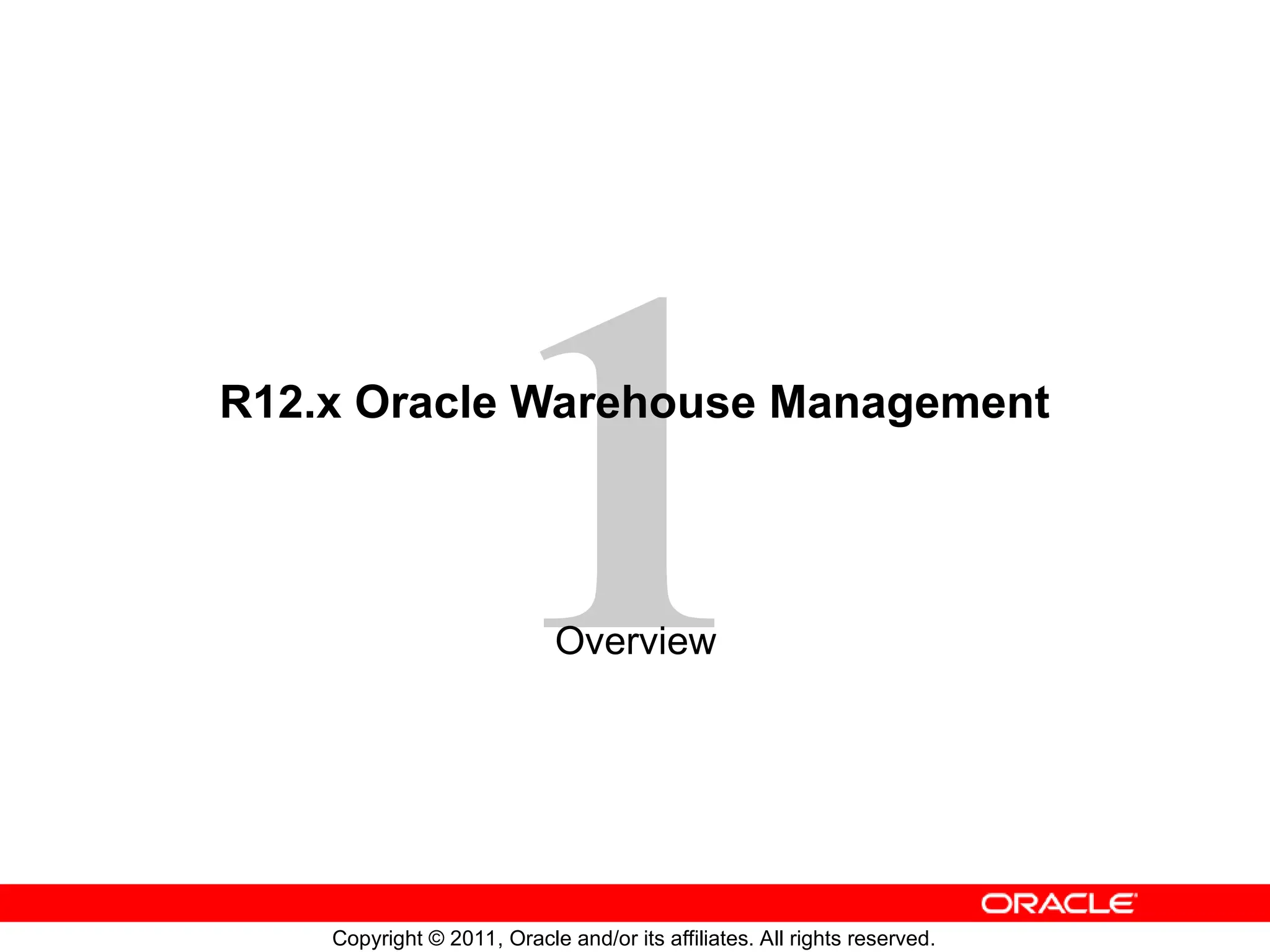 1

R12.x Oracle Warehouse Management

Overview

ORACLE

Copyright © 2011, Oracle and/or its affiliates. All rights reserved.